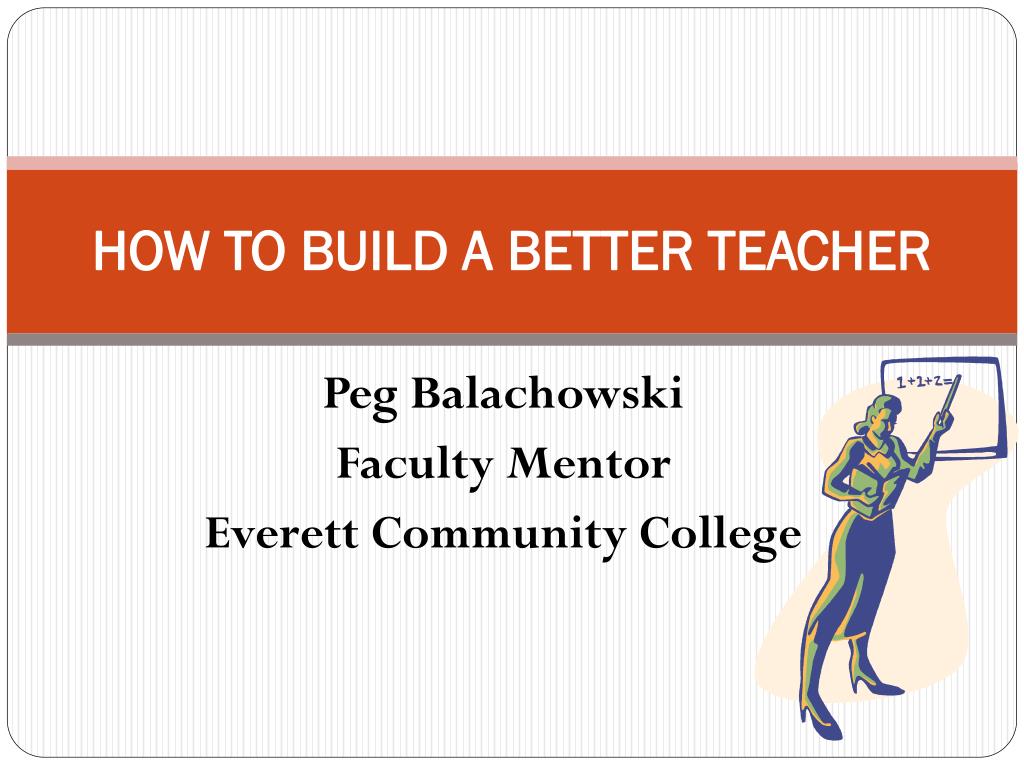 HOW TO BUILD A BETTER TEACHER

Peg Balachowski
Faculty Mentor
Everett Community College

1+1+2=